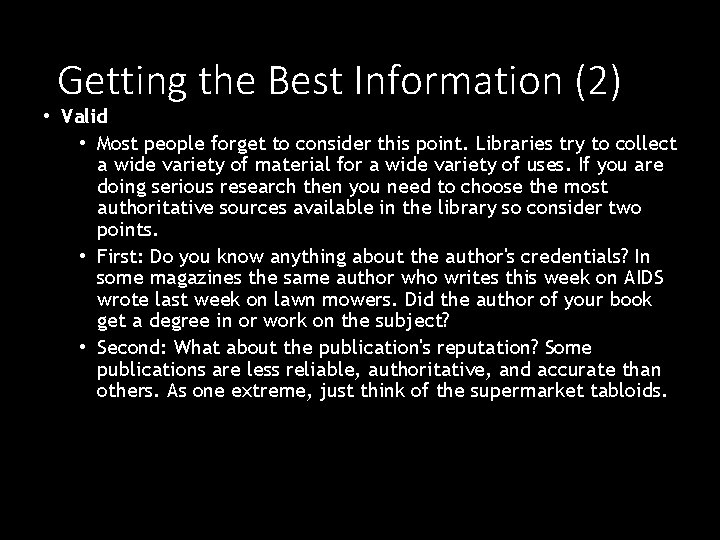 Getting the Best Information (2)

• Valid
  • Most people forget to consider this point. Libraries try to collect a wide variety of material for a wide variety of uses. If you are doing serious research then you need to choose the most authoritative sources available in the library so consider two points.
  • First: Do you know anything about the author's credentials? In some magazines the same author who writes this week on AIDS wrote last week on lawn mowers. Did the author of your book get a degree in or work on the subject?
  • Second: What about the publication's reputation? Some publications are less reliable, authoritative, and accurate than others. As one extreme, just think of the supermarket tabloids.